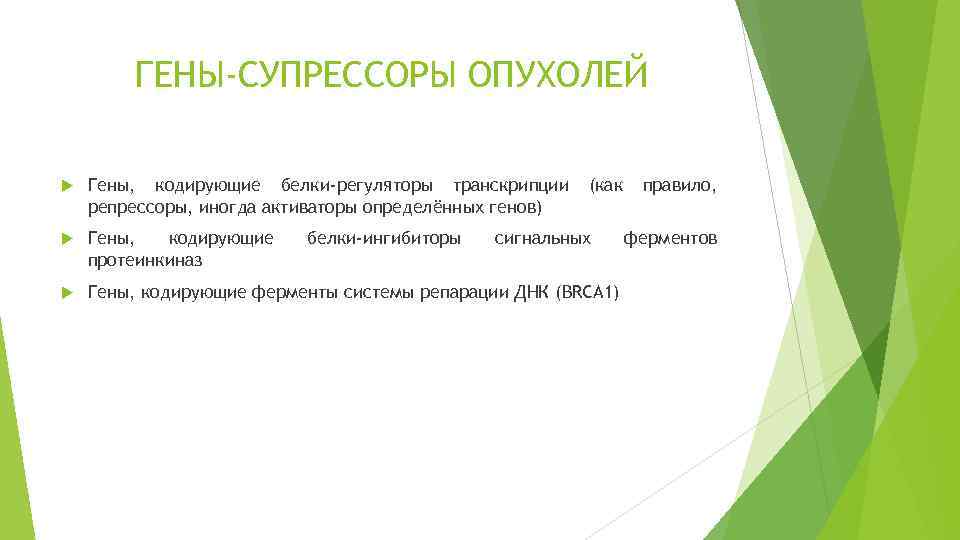 ГЕНЫ-СУПРЕССОРЫ ОПУХОЛЕЙ

Гены, кодирующие белки-регуляторы транскрипции (как правило, репрессоры, иногда активаторы определённых генов)

Гены, кодирующие белки-ингибиторы сигнальных ферментов протеинкиназ

Гены, кодирующие ферменты системы репарации ДНК (BRCA1)